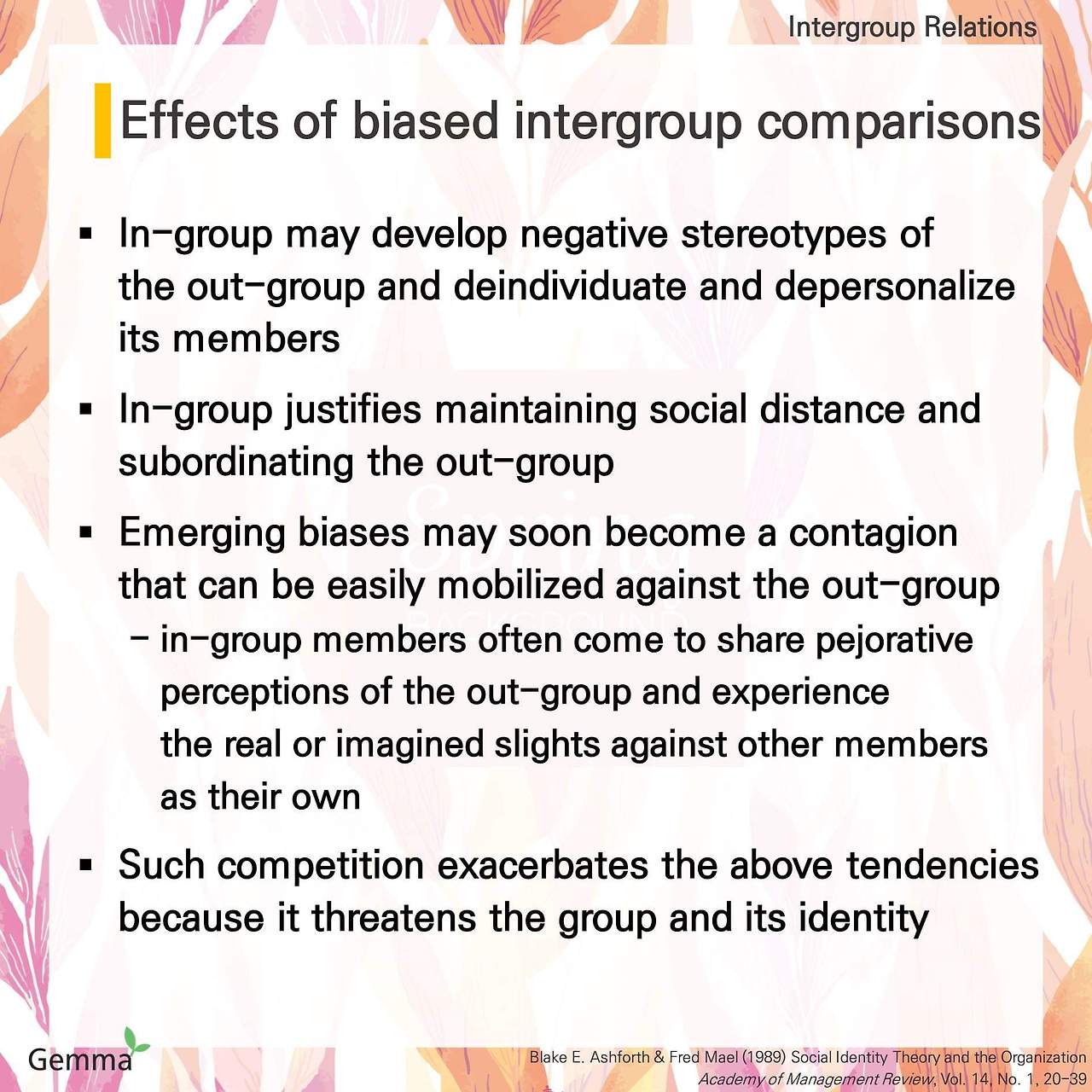 Intergroup Relations

Effects of biased intergroup comparisons

▪ In-group may develop negative stereotypes of the out-group and deindividuate and depersonalize its members

▪ In-group justifies maintaining social distance and subordinating the out-group

▪ Emerging biases may soon become a contagion that can be easily mobilized against the out-group
– in-group members often come to share pejorative perceptions of the out-group and experience the real or imagined slights against other members as their own

▪ Such competition exacerbates the above tendencies because it threatens the group and its identity

Gemma

Blake E. Ashforth & Fred Mael (1989) Social Identity Theory and the Organization
Academy of Management Review, Vol. 14, No. 1, 20-39